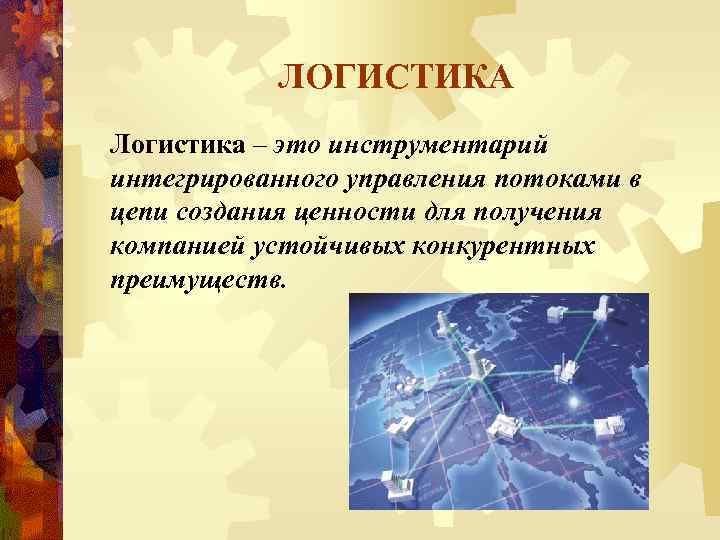 ЛОГИСТИКА

Логистика – это инструментарий интегрированного управления потоками в цепи создания ценности для получения компанией устойчивых конкурентных преимуществ.